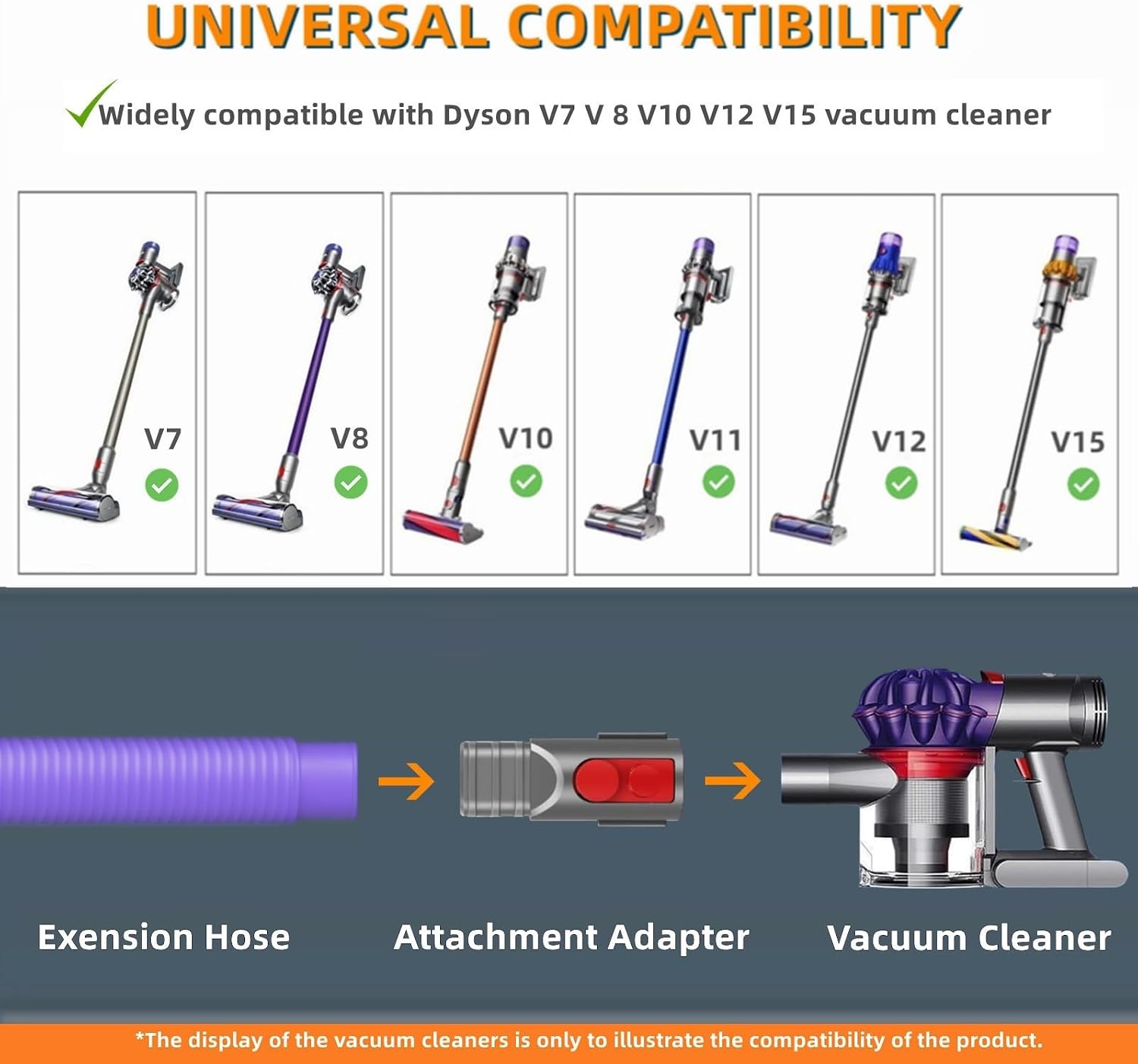 UNIVERSAL COMPATIBILITY

Widely compatible with Dyson V7 V 8 V10 V12 V15 vacuum cleaner

V7

V8

V10

V11

V12

V15

Exension Hose

Attachment Adapter

Vacuum Cleaner

*The display of the vacuum cleaners is only to illustrate the compatibility of the product.